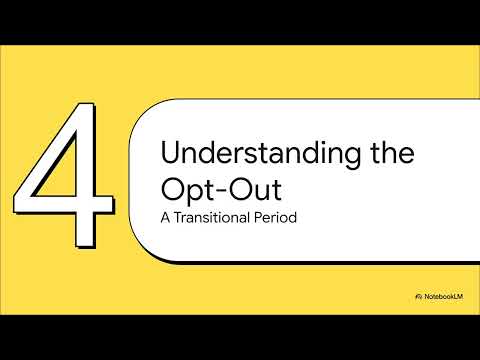 4

Understanding the Opt-Out

A Transitional Period

NotebookLM